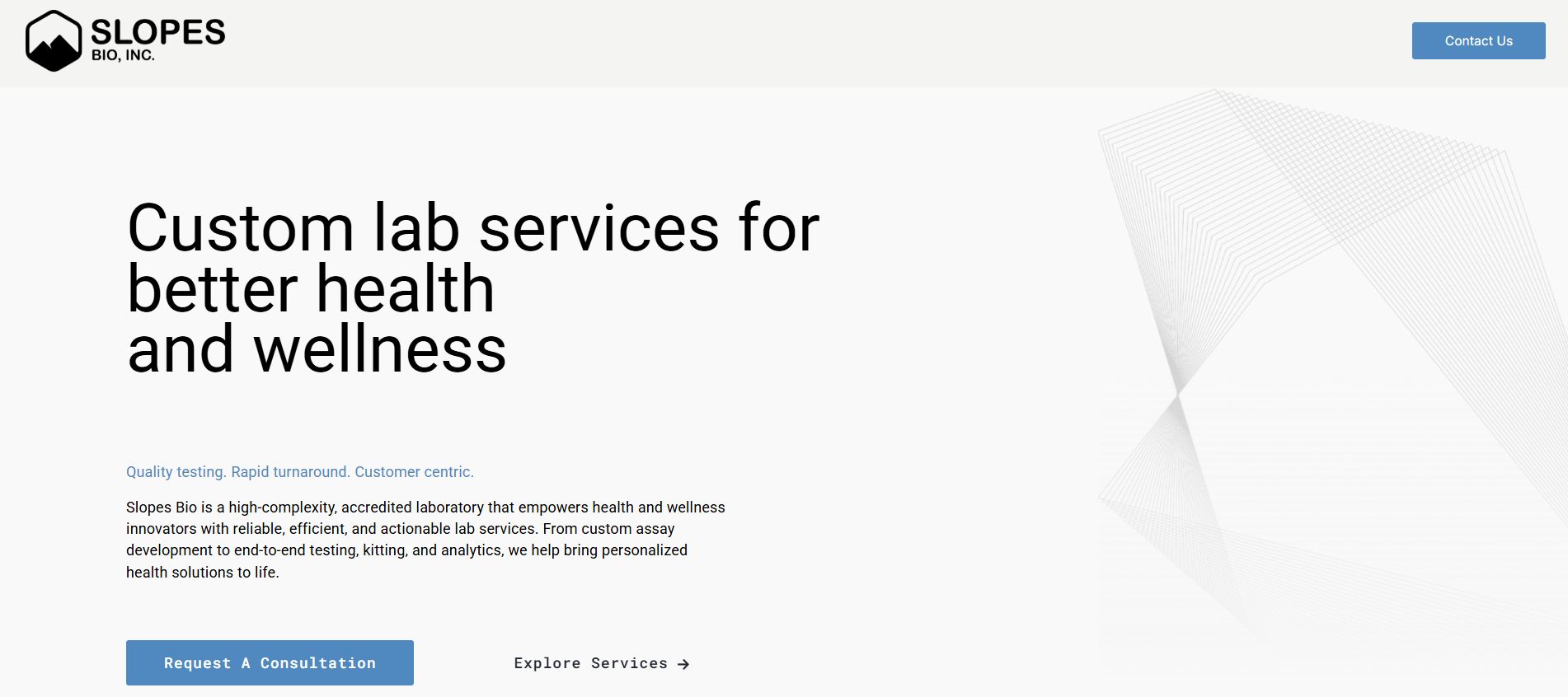 SLOPES
BIO, INC.

Contact Us

Custom lab services for better health and wellness

Quality testing. Rapid turnaround. Customer centric.

Slopes Bio is a high-complexity, accredited laboratory that empowers health and wellness innovators with reliable, efficient, and actionable lab services. From custom assay development to end-to-end testing, kitting, and analytics, we help bring personalized health solutions to life.

Request A Consultation

Explore Services →